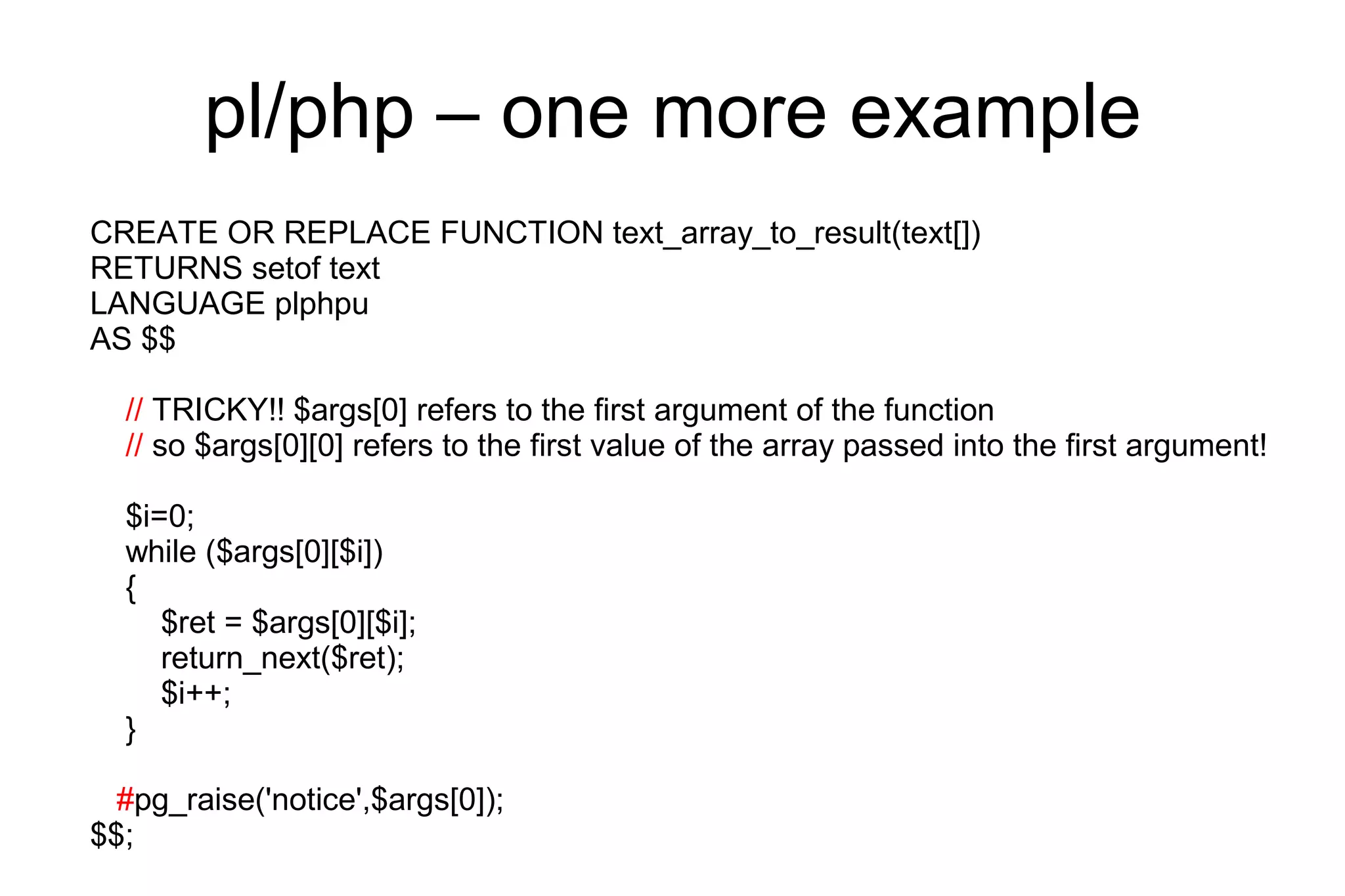 pl/php – one more example

CREATE OR REPLACE FUNCTION text_array_to_result(text[])
RETURNS setof text
LANGUAGE plphpu
AS $$

// TRICKY!! $args[0] refers to the first argument of the function
// so $args[0][0] refers to the first value of the array passed into the first argument!

$i=0;
while ($args[0][$i])
{
$ret = $args[0][$i];
return_next($ret);
$i++;
}

#pg_raise('notice',$args[0]);
$$;